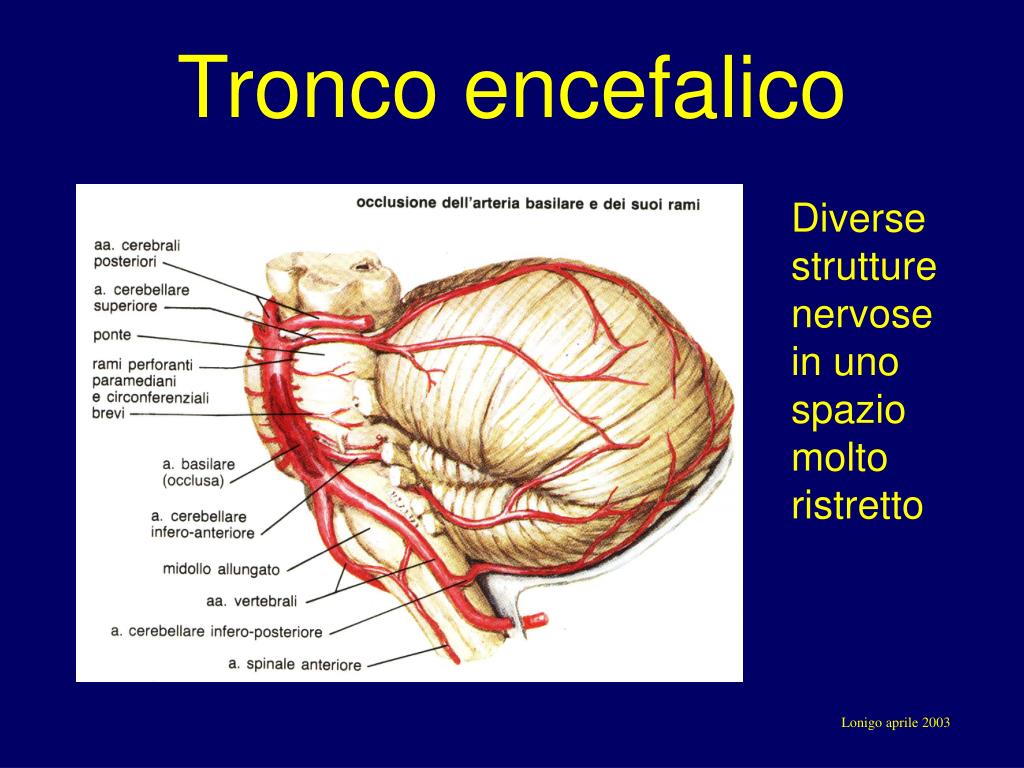 Tronco encefalico

occlusione dell'arteria basilare e dei suoi rami

aa. cerebrali posteriori

a. cerebellare superiore

ponte

rami perforanti paramediani e circonferenziali brevi

a. basilare (occlusa)

a. cerebellare infero-anteriore

midollo allungato

aa. vertebrali

a. cerebellare infero-posteriore

a. spinale anteriore

Diverse strutture nervose in uno spazio molto ristretto

Lonigo aprile 2003